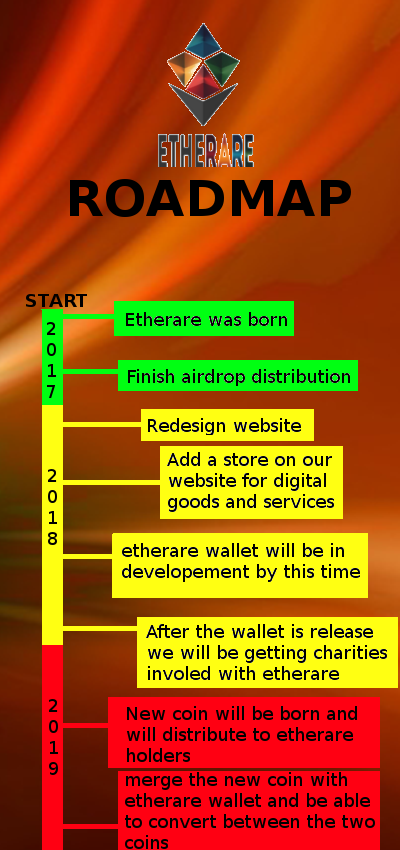 ETHERARE

ROADMAP

START

2017

Etherare was born

Finish airdrop distribution

2018

Redesign website

Add a store on our website for digital goods and services

etherare wallet will be in developement by this time

After the wallet is release we will be getting charities involed with etherare

2019

New coin will be born and will distribute to etherare holders

merge the new coin with etherare wallet and be able to convert between the two coins